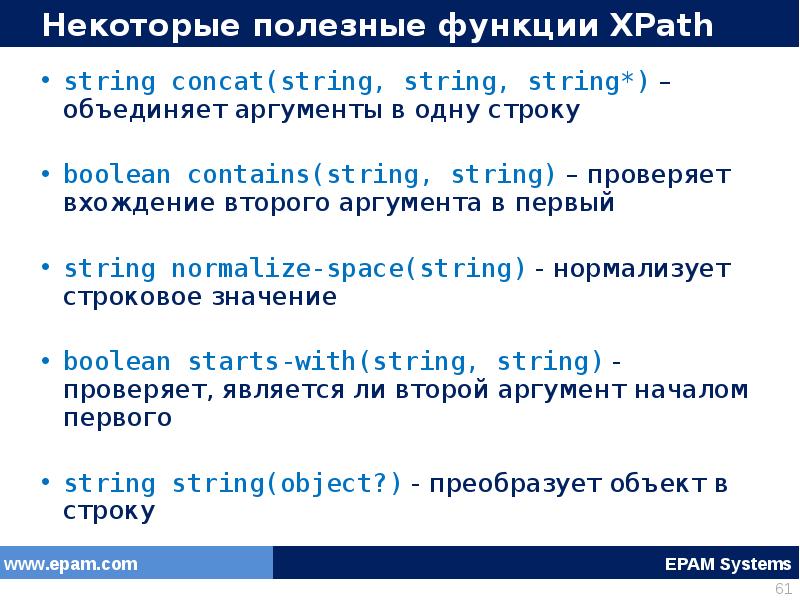 Некоторые полезные функции XPath

• string concat(string, string, string*) – объединяет аргументы в одну строку

• boolean contains(string, string) – проверяет вхождение второго аргумента в первый

• string normalize-space(string) - нормализует строковое значение

• boolean starts-with(string, string) - проверяет, является ли второй аргумент началом первого

• string string(object?) - преобразует объект в строку

www.epam.com

EPAM Systems

61